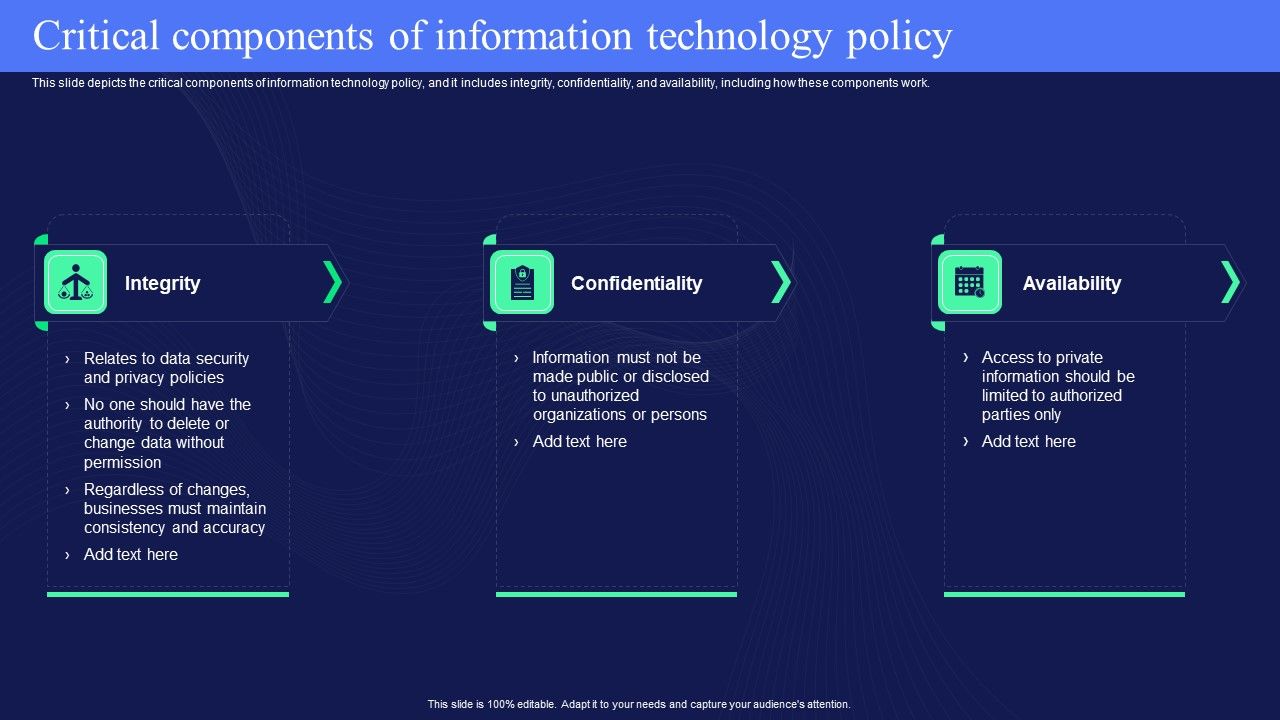 Critical components of information technology policy

This slide depicts the critical components of information technology policy, and it includes integrity, confidentiality, and availability, including how these components work.

Integrity

› Relates to data security and privacy policies
› No one should have the authority to delete or change data without permission
› Regardless of changes, businesses must maintain consistency and accuracy
› Add text here

Confidentiality

› Information must not be made public or disclosed to unauthorized organizations or persons
› Add text here

Availability

› Access to private information should be limited to authorized parties only
› Add text here

This slide is 100% editable. Adapt it to your needs and capture your audience's attention.